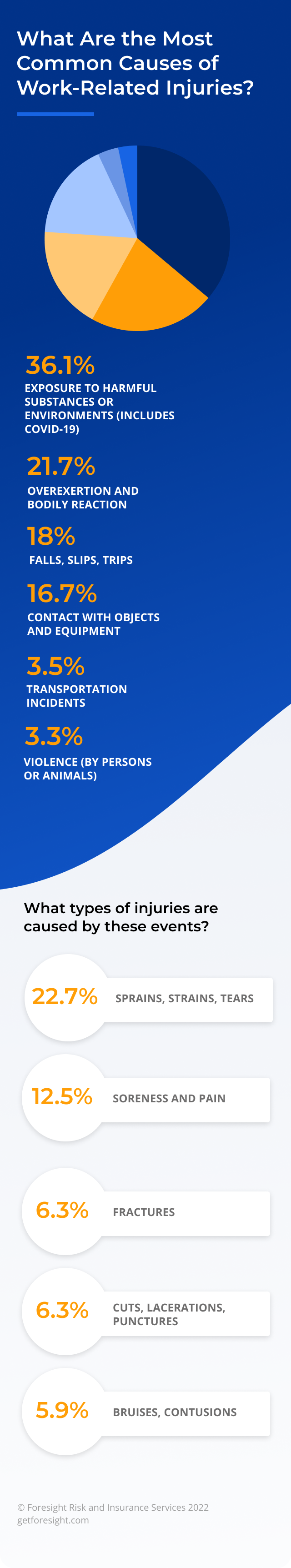 What Are the Most Common Causes of Work-Related Injuries?

36.1%
EXPOSURE TO HARMFUL SUBSTANCES OR ENVIRONMENTS (INCLUDES COVID-19)

21.7%
OVEREXERTION AND BODILY REACTION

18%
FALLS, SLIPS, TRIPS

16.7%
CONTACT WITH OBJECTS AND EQUIPMENT

3.5%
TRANSPORTATION INCIDENTS

3.3%
VIOLENCE (BY PERSONS OR ANIMALS)

What types of injuries are caused by these events?

22.7% SPRAINS, STRAINS, TEARS

12.5% SORENESS AND PAIN

6.3% FRACTURES

6.3% CUTS, LACERATIONS, PUNCTURES

5.9% BRUISES, CONTUSIONS

© Foresight Risk and Insurance Services 2022
getforesight.com